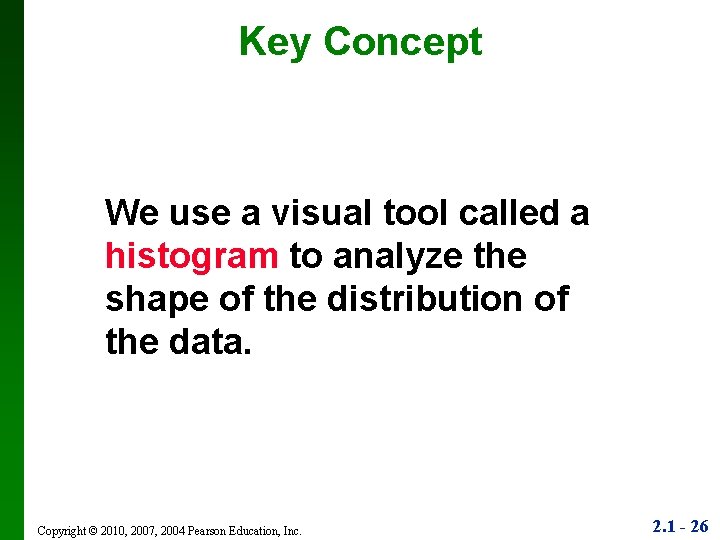 Key Concept

We use a visual tool called a histogram to analyze the shape of the distribution of the data.

Copyright © 2010, 2007, 2004 Pearson Education, Inc.

2.1 - 26